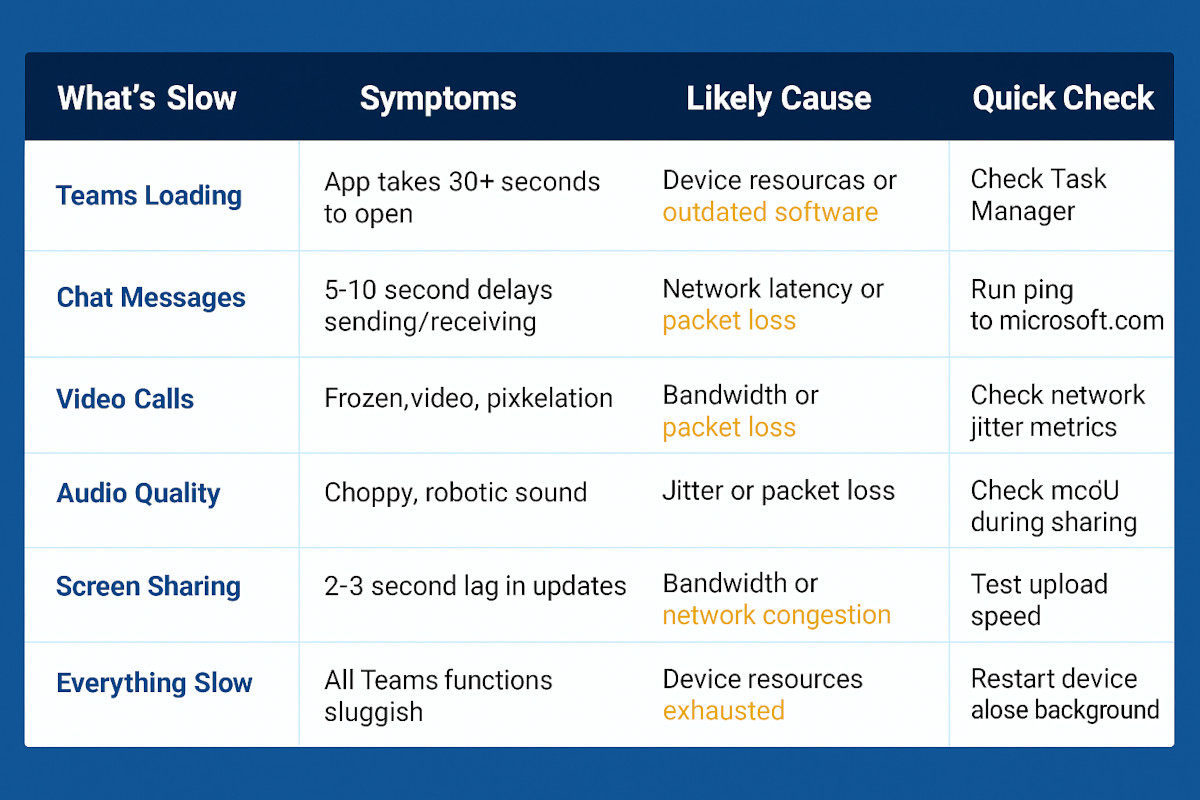 | What's Slow | Symptoms | Likely Cause | Quick Check |
|---|---|---|---|
| Teams Loading | App takes 30+ seconds to open | Device resourcas or outdated software | Check Task Manager |
| Chat Messages | 5-10 second delays sending/receiving | Network latency or packet loss | Run ping to microsoft.com |
| Video Calls | Frozen,video, pixkelation | Bandwidth or packet loss | Check network jitter metrics |
| Audio Quality | Choppy, robotic sound | Jitter or packet loss | Check mcoU during sharing |
| Screen Sharing | 2-3 second lag in updates | Bandwidth or network congestion | Test upload speed |
| Everything Slow | All Teams functions sluggish | Device resources exhausted | Restart device alose background |